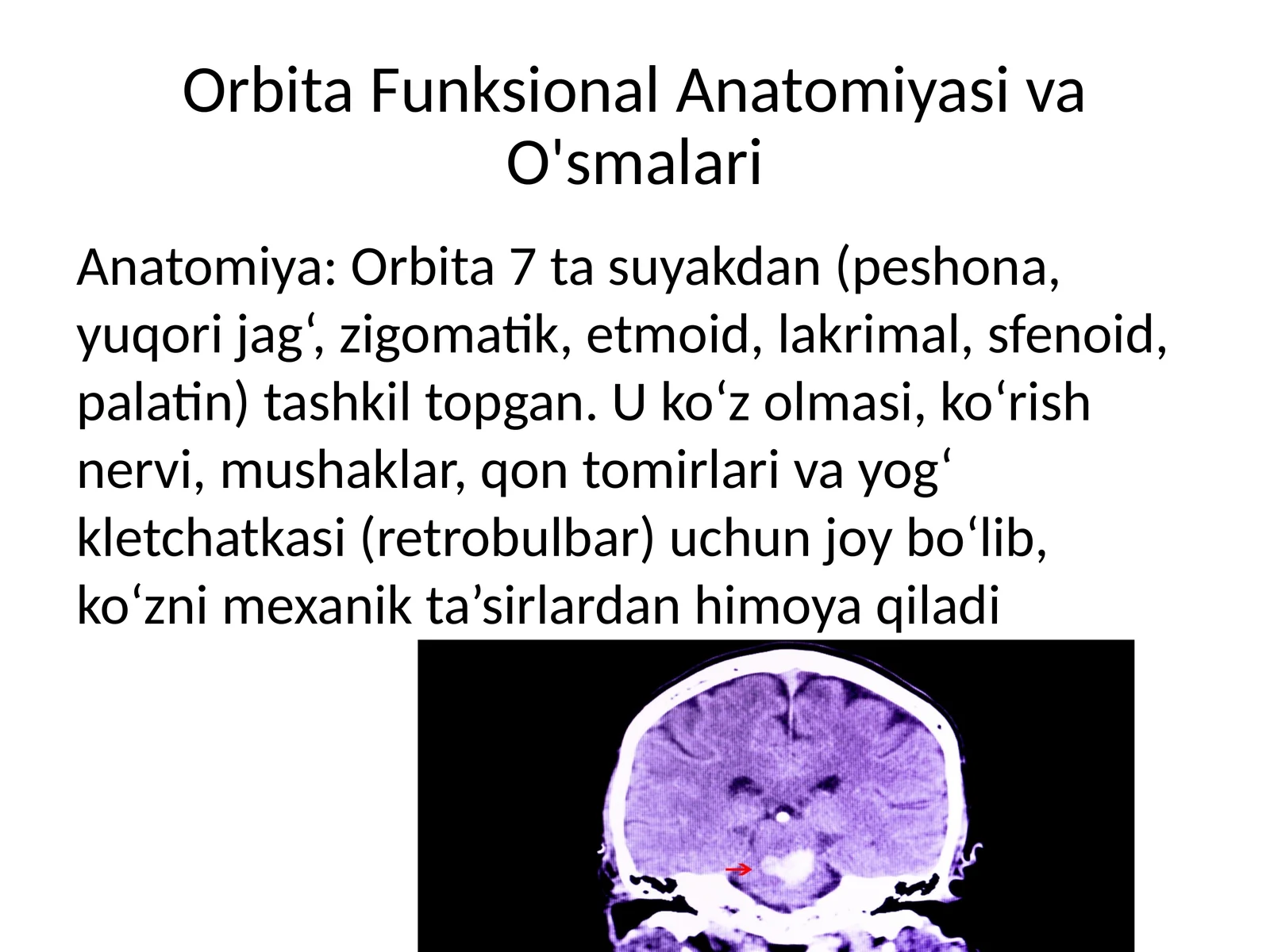 Orbita Funksional Anatomiyasi va O'smalari

Anatomiya: Orbita 7 ta suyakdan (peshona, yuqori jag‘, zigomatik, etmoid, lakrimal, sfenoid, palatin) tashkil topgan. U ko‘z olmasi, ko‘rish nervi, mushaklar, qon tomirlari va yog‘ kletchatkasi (retrobulbar) uchun joy bo‘lib, ko‘zni mexanik ta’sirlardan himoya qiladi